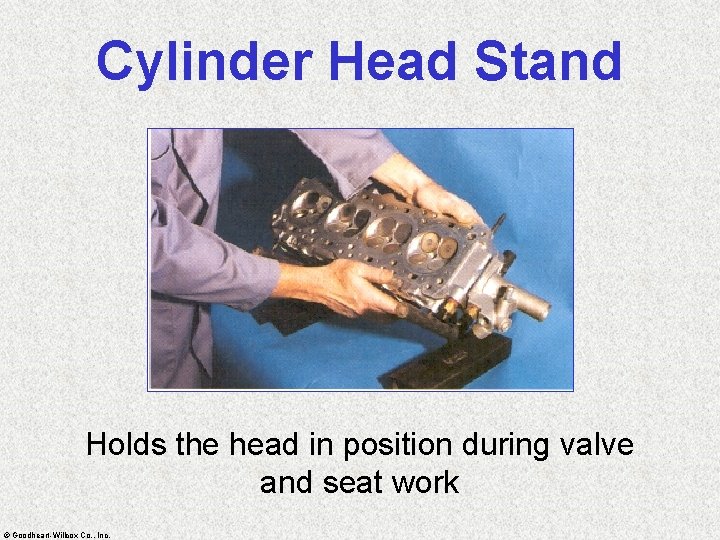 Cylinder Head Stand

Holds the head in position during valve and seat work

© Goodheart-Willcox Co., Inc.